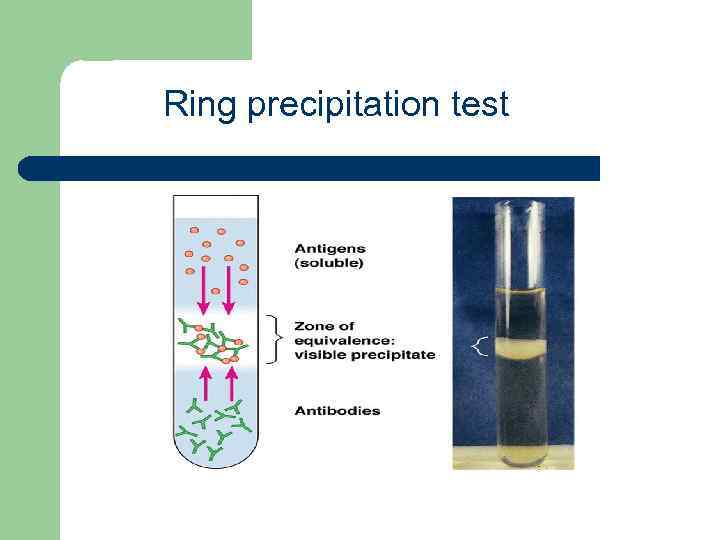 Ring precipitation test

Antigens (soluble)

Zone of equivalence: visible precipitate

Antibodies